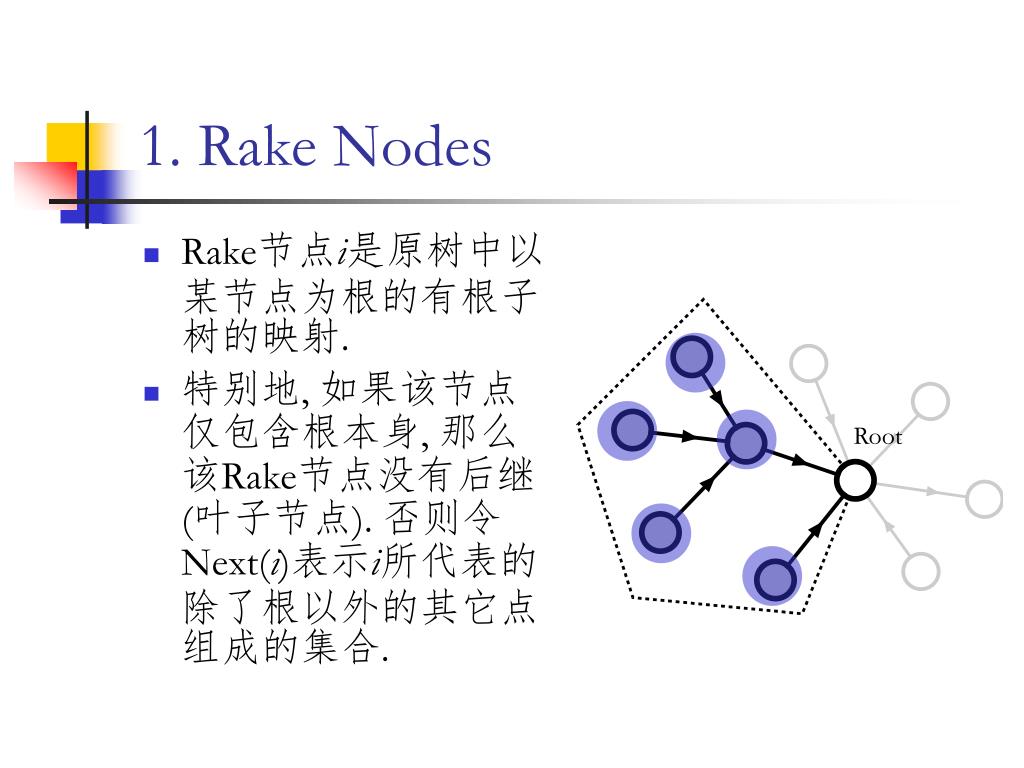 1. Rake Nodes

- Rake节点$i$是原树中以某节点为根的有根子树的映射.
- 特别地, 如果该节点仅包含根本身, 那么该Rake节点没有后继(叶子节点). 否则令Next($i$)表示$i$所代表的除了根以外的其它点组成的集合.

Root